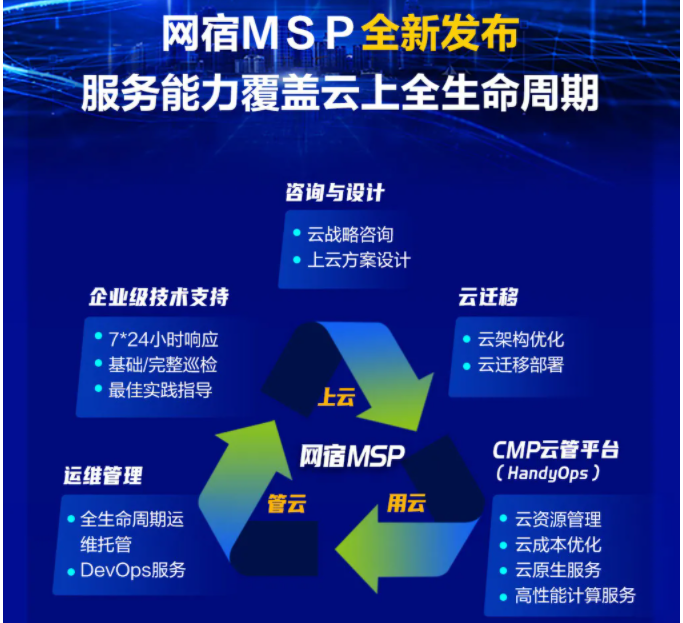 网宿MSP 全新发布
服务能力覆盖云上全生命周期

咨询与设计
• 云战略咨询
• 上云方案设计

企业级技术支持
• 7*24小时响应
• 基础/完整巡检
• 最佳实践指导

云迁移
• 云架构优化
• 云迁移部署

上云
网宿MSP
管云
用云

运维管理
• 全生命周期运维托管
• DevOps服务

CMP云管平台
（HandyOps）
• 云资源管理
• 云成本优化
• 云原生服务
• 高性能计算服务